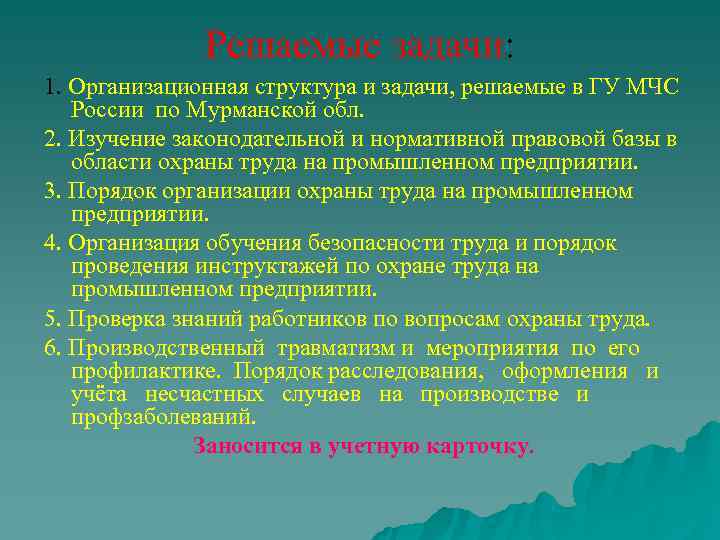 Решаемые задачи:

1. Организационная структура и задачи, решаемые в ГУ МЧС России по Мурманской обл.

2. Изучение законодательной и нормативной правовой базы в области охраны труда на промышленном предприятии.

3. Порядок организации охраны труда на промышленном предприятии.

4. Организация обучения безопасности труда и порядок проведения инструктажей по охране труда на промышленном предприятии.

5. Проверка знаний работников по вопросам охраны труда.

6. Производственный травматизм и мероприятия по его профилактике. Порядок расследования, оформления и учёта несчастных случаев на производстве и профзаболеваний.

Заносится в учетную карточку.